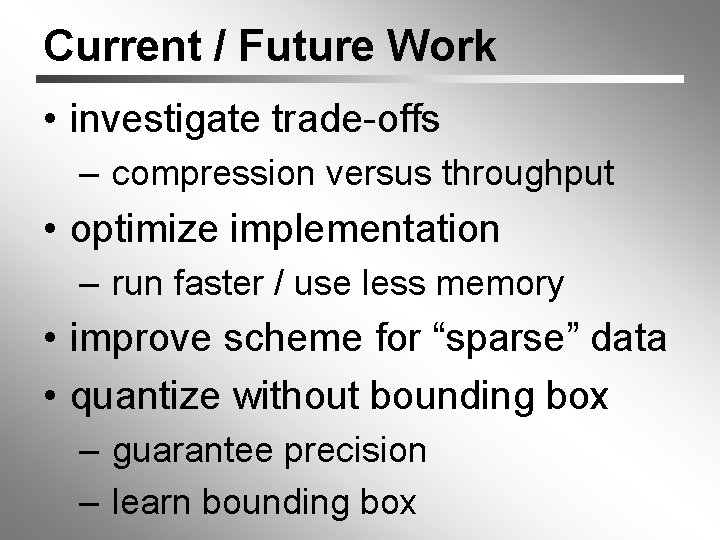 Current / Future Work

• investigate trade-offs
– compression versus throughput

• optimize implementation
– run faster / use less memory

• improve scheme for “sparse” data

• quantize without bounding box
– guarantee precision
– learn bounding box